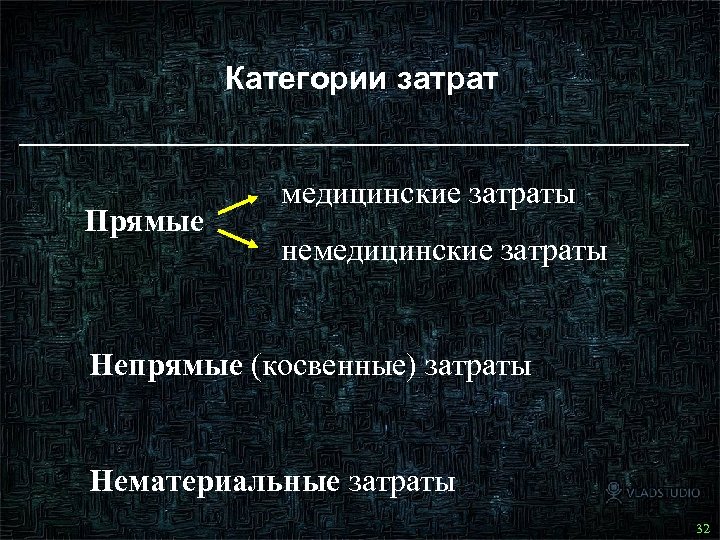 Категории затрат

Прямые

медицинские затраты

немедицинские затраты

Непрямые (косвенные) затраты

Нематериальные затраты

VLADSTUDIO

32